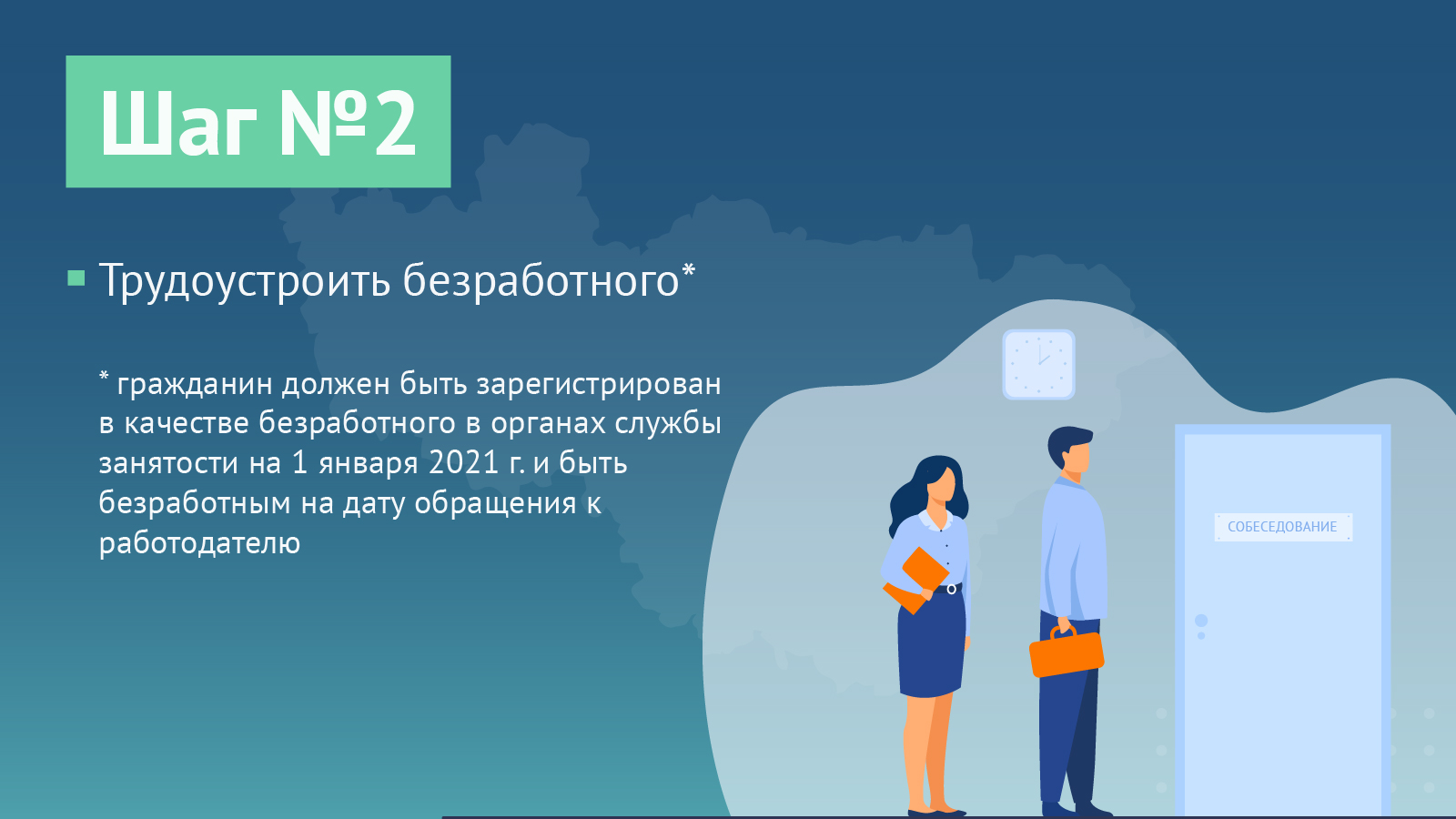 Шаг №2

Трудоустроить безработного*

* гражданин должен быть зарегистрирован в качестве безработного в органах службы занятости на 1 января 2021 г. и быть безработным на дату обращения к работодателю

СОБЕСЕДОВАНИЕ